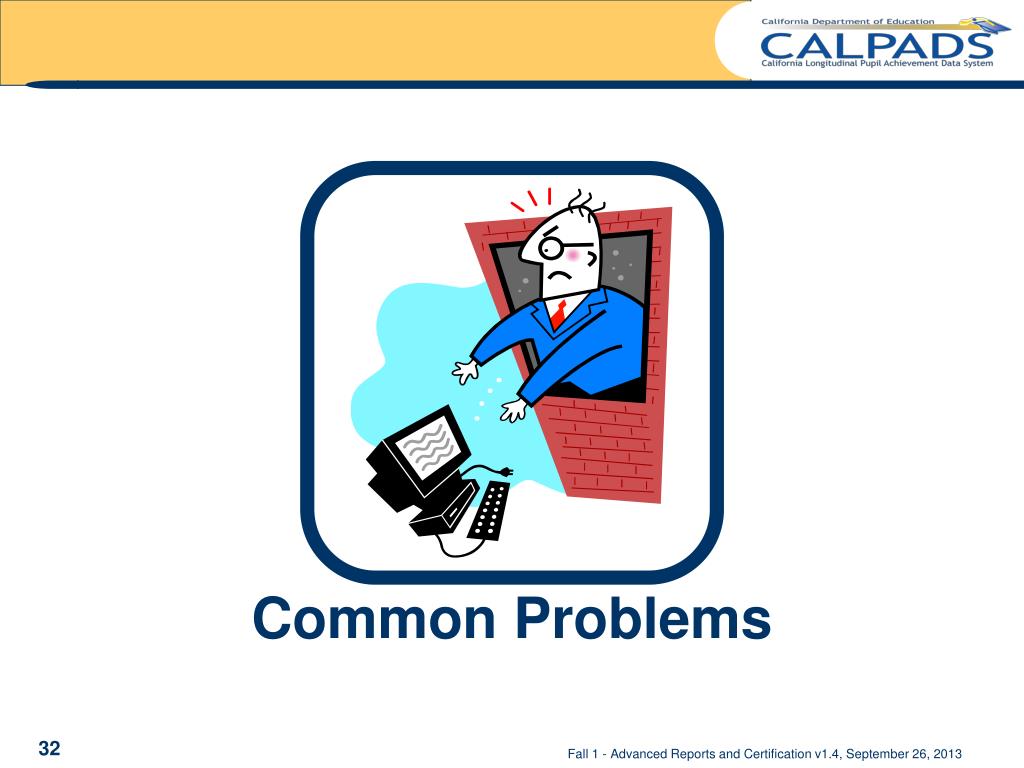 California Department of Education
CALPADS
California Longitudinal Pupil Achievement Data System

Common Problems

32

Fall 1 - Advanced Reports and Certification v1.4, September 26, 2013